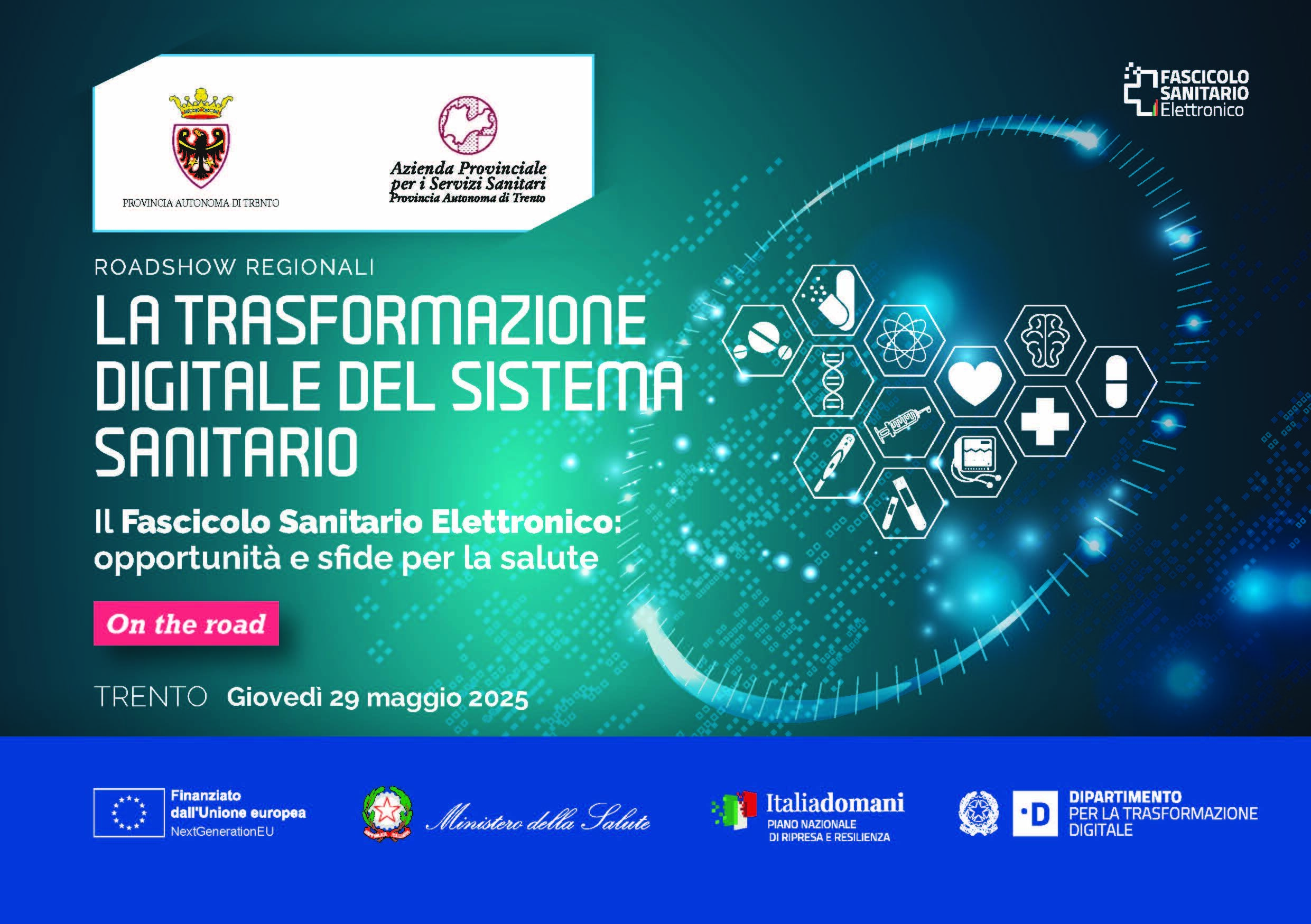 PROVINCIA AUTONOMA DI TRENTO

Azienda Provinciale per i Servizi Sanitari
Provincia Autonoma di Trento

FASCICOLO SANITARIO Elettronico

ROADSHOW REGIONALI

LA TRASFORMAZIONE DIGITALE DEL SISTEMA SANITARIO

Il Fascicolo Sanitario Elettronico: opportunità e sfide per la salute

On the road

TRENTO Giovedì 29 maggio 2025

Finanziato dall'Unione europea
NextGenerationEU

Ministero della Salute

Italiadomani
PIANO NAZIONALE DI RIPRESA E RESILIENZA

D
DIPARTIMENTO PER LA TRASFORMAZIONE DIGITALE